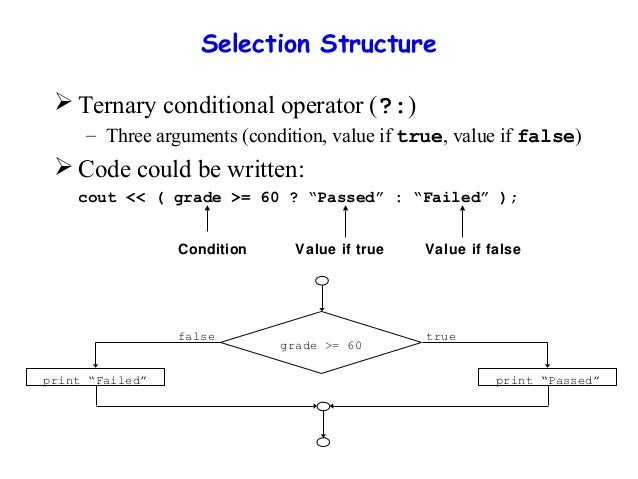 Selection Structure

➢ Ternary conditional operator (?:)

– Three arguments (condition, value if true, value if false)

➢ Code could be written:

cout << ( grade >= 60 ? “Passed” : “Failed” );

Condition

Value if true

Value if false

false

grade >= 60

true

print “Failed”

print “Passed”